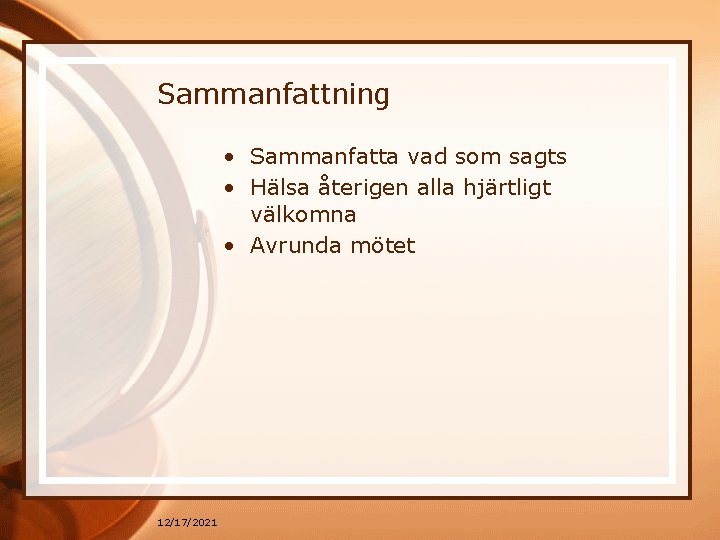 Sammanfattning

• Sammanfatta vad som sagts
• Hälsa återigen alla hjärtligt välkomna
• Avrunda mötet

12/17/2021